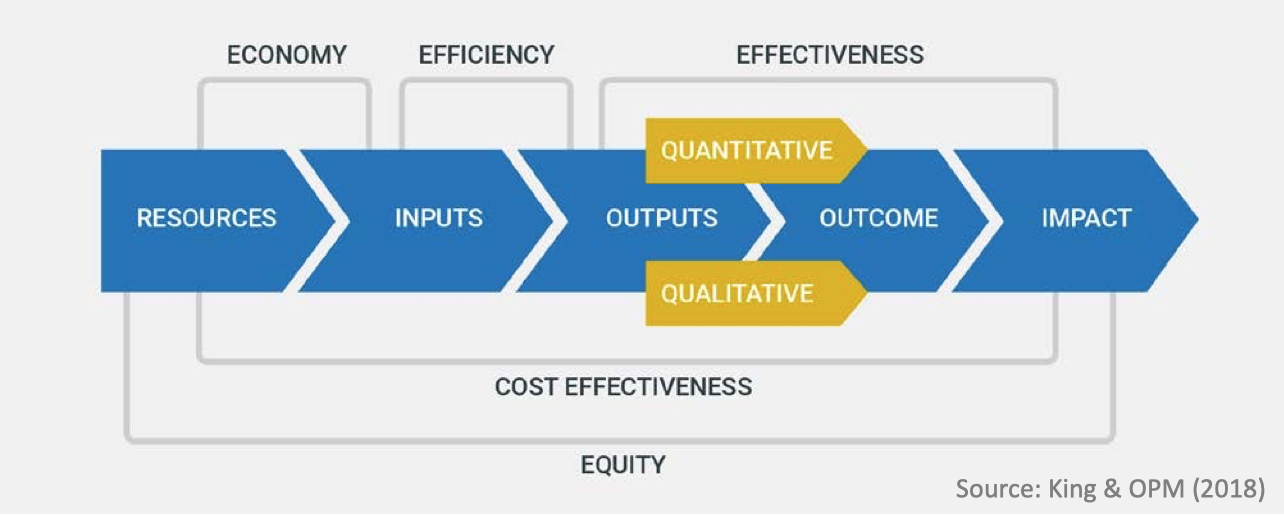 ECONOMY
EFFICIENCY
EFFECTIVENESS

QUANTITATIVE

RESOURCES
INPUTS
OUTPUTS
OUTCOME
IMPACT

QUALITATIVE

COST EFFECTIVENESS

EQUITY

Source: King & OPM (2018)